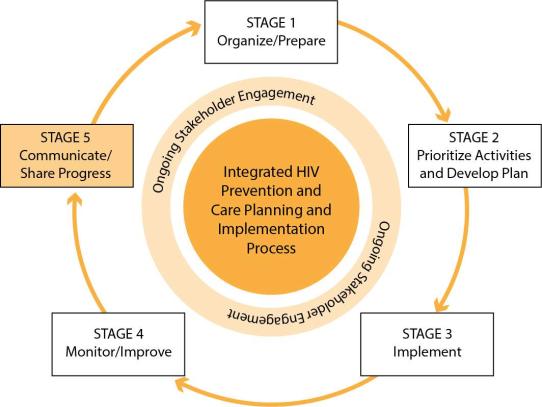 STAGE 1
Organize/Prepare

STAGE 2
Prioritize Activities and Develop Plan

STAGE 3
Implement

STAGE 4
Monitor/Improve

STAGE 5
Communicate/ Share Progress

Ongoing Stakeholder Engagement

Integrated HIV Prevention and Care Planning and Implementation Process

Ongoing Stakeholder Engagement